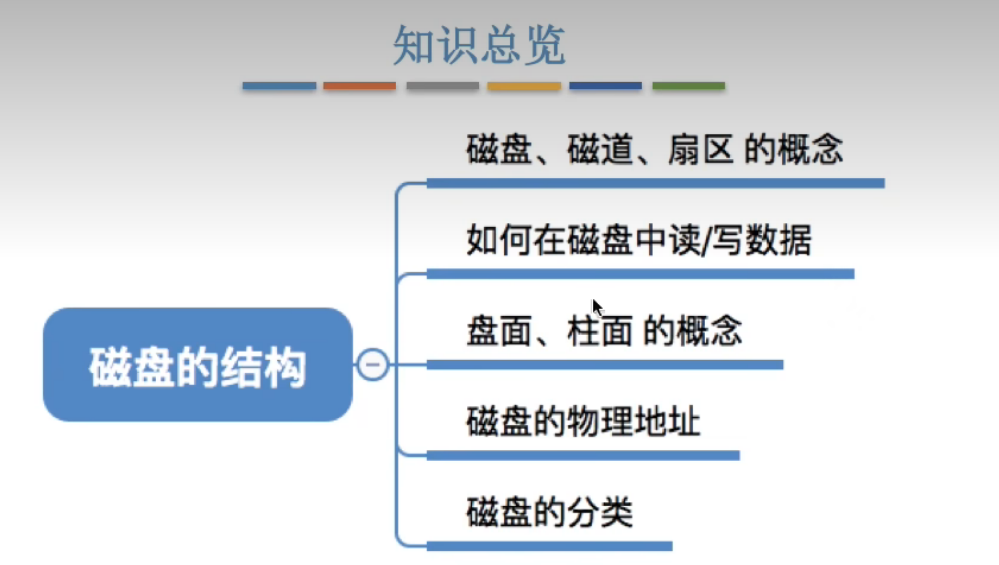 知识总览

磁盘的结构

磁盘、磁道、扇区 的概念

如何在磁盘中读/写数据

盘面、柱面 的概念

磁盘的物理地址

磁盘的分类